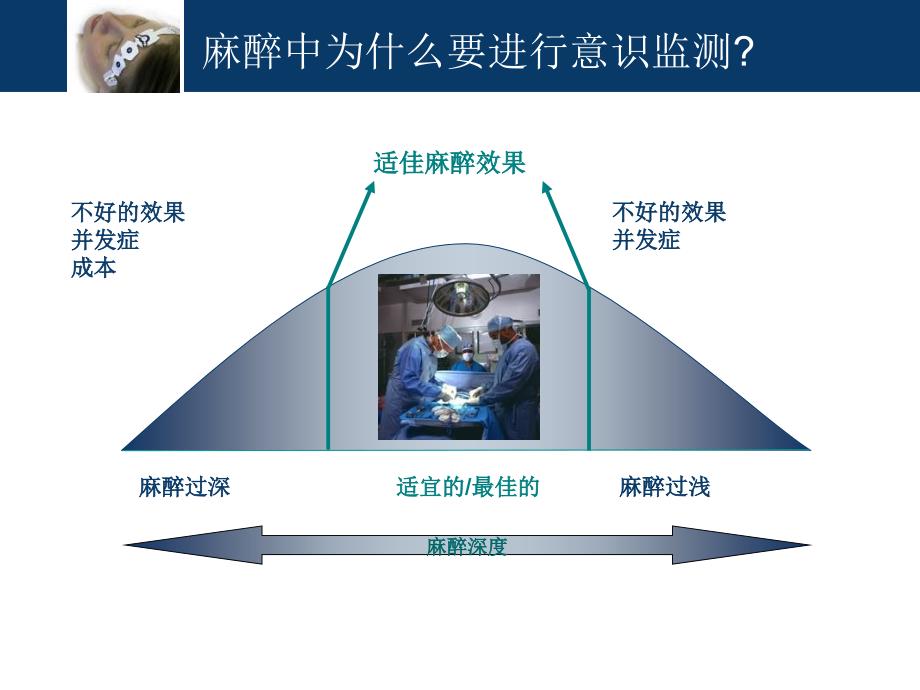 麻醉中为什么要进行意识监测?

适佳麻醉效果

不好的效果
并发症
成本

不好的效果
并发症

麻醉过深

适宜的/最佳的

麻醉过浅

麻醉深度